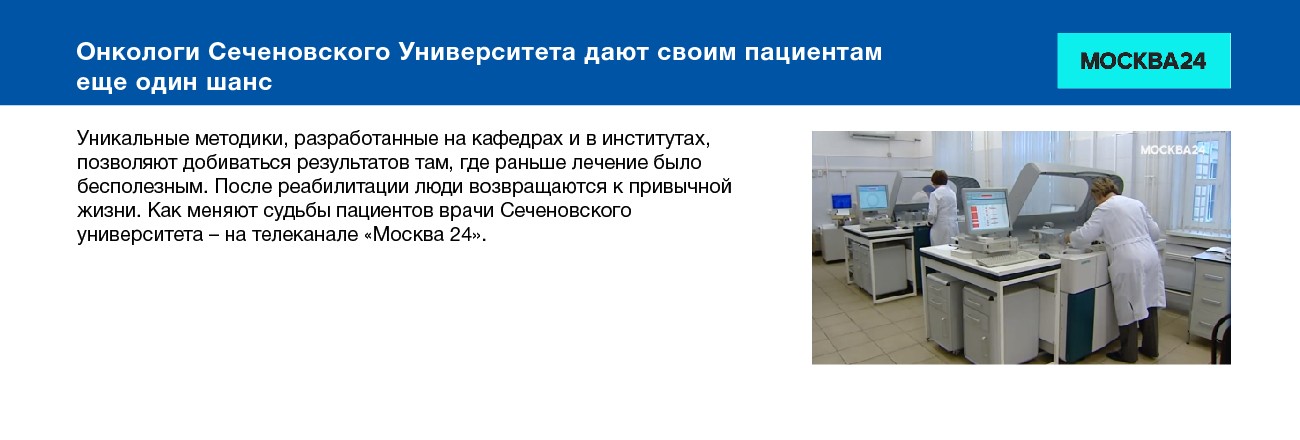 Онкологи Сеченовского Университета дают своим пациентам еще один шанс

МОСКВА24

Уникальные методики, разработанные на кафедрах и в институтах, позволяют добиваться результатов там, где раньше лечение было бесполезным. После реабилитации люди возвращаются к привычной жизни. Как меняют судьбы пациентов врачи Сеченовского университета – на телеканале «Москва 24».

МОСКВА24